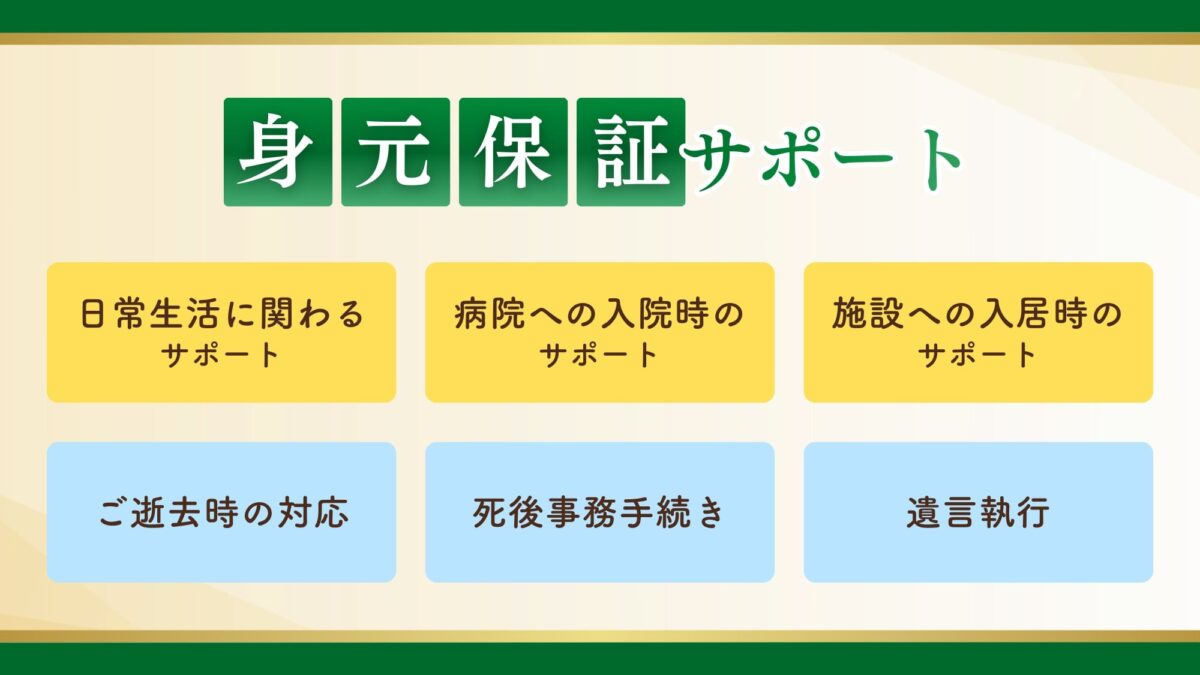 身元保証サポート

日常生活に関わる
サポート

病院への入院時の
サポート

施設への入居時の
サポート

ご逝去時の対応

死後事務手続き

遺言執行